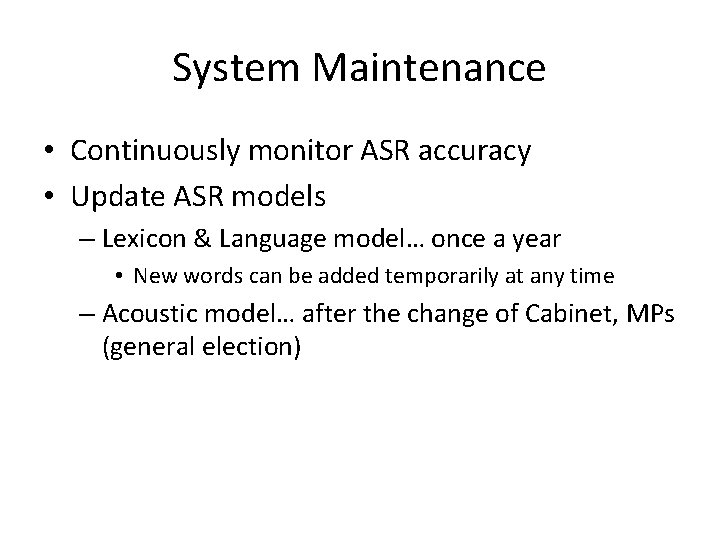 System Maintenance

• Continuously monitor ASR accuracy
• Update ASR models
– Lexicon & Language model… once a year
• New words can be added temporarily at any time
– Acoustic model… after the change of Cabinet, MPs (general election)